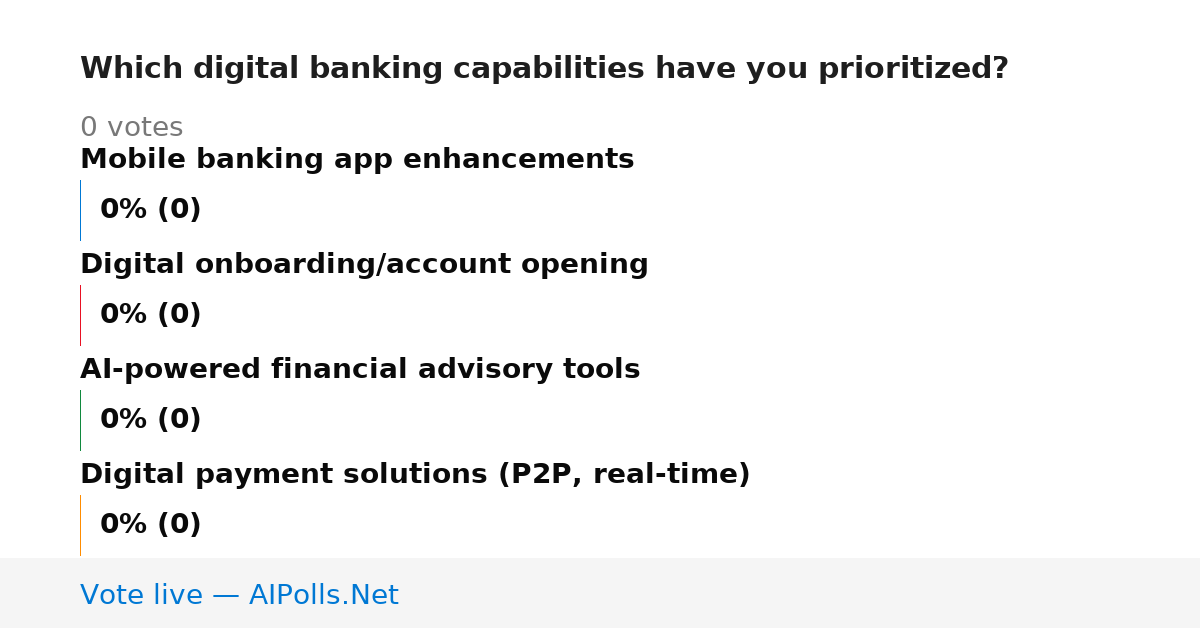 Which digital banking capabilities have you prioritized?

0 votes

Mobile banking app enhancements

0% (0)

Digital onboarding/account opening

0% (0)

AI-powered financial advisory tools

0% (0)

Digital payment solutions (P2P, real-time)

0% (0)

Vote live — AIPolls.Net